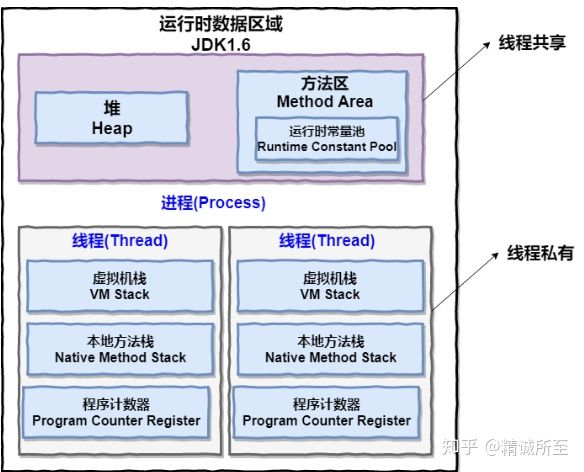 运行时数据区域
JDK1.6

线程共享

堆
Heap

方法区
Method Area

运行时常量池
Runtime Constant Pool

进程(Process)

线程(Thread)

虚拟机栈
VM Stack

本地方法栈
Native Method Stack

程序计数器
Program Counter Register

线程(Thread)

虚拟机栈
VM Stack

本地方法栈
Native Method Stack

程序计数器
Program Counter Register

线程私有

知乎 @精诚所至